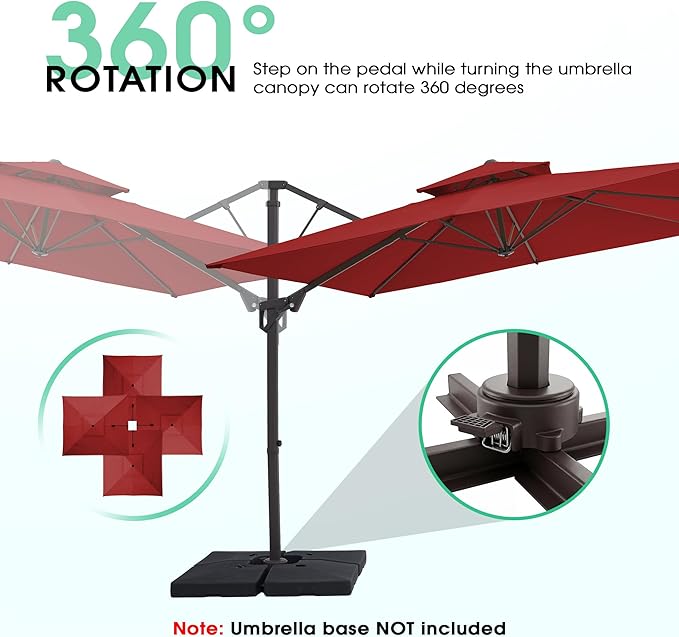 360°
ROTATION

Step on the pedal while turning the umbrella canopy can rotate 360 degrees

Note: Umbrella base NOT included